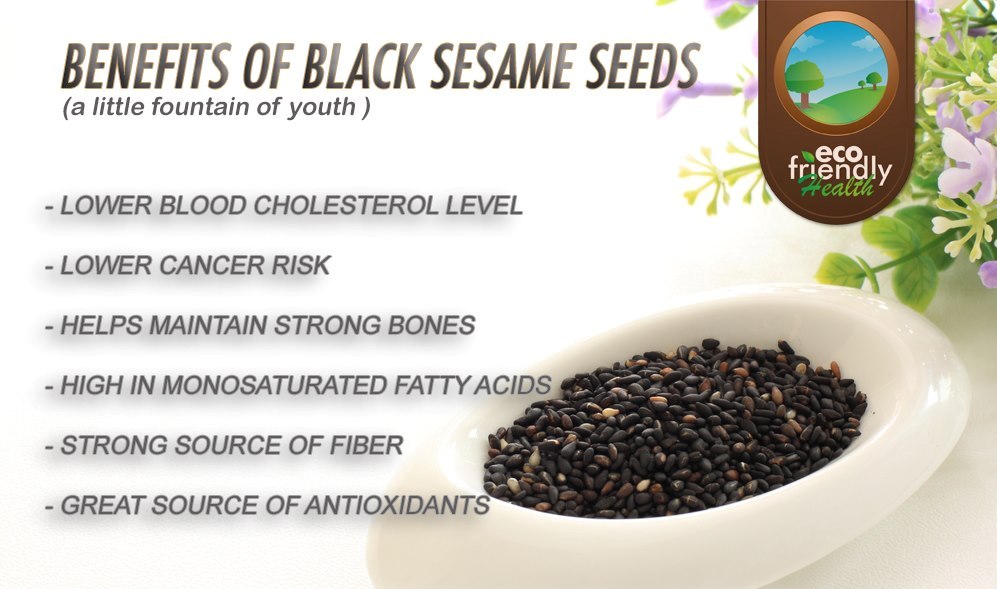 BENEFITS OF BLACK SESAME SEEDS
(a little fountain of youth )

eco friendly Health

- LOWER BLOOD CHOLESTEROL LEVEL

- LOWER CANCER RISK

- HELPS MAINTAIN STRONG BONES

- HIGH IN MONOSATURATED FATTY ACIDS

- STRONG SOURCE OF FIBER

- GREAT SOURCE OF ANTIOXIDANTS